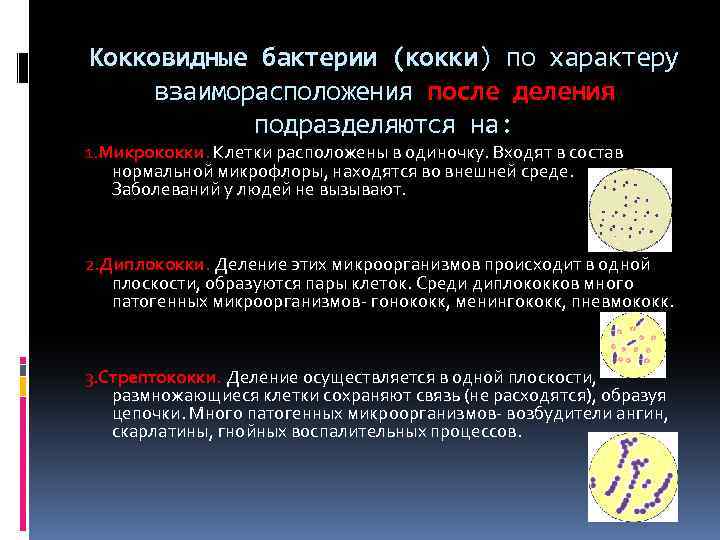 Кокковидные бактерии (кокки) по характеру взаиморасположения после деления подразделяются на:

1.Микрококки. Клетки расположены в одиночку. Входят в состав нормальной микрофлоры, находятся во внешней среде. Заболеваний у людей не вызывают.

2.Диплококки. Деление этих микроорганизмов происходит в одной плоскости, образуются пары клеток. Среди диплококков много патогенных микроорганизмов- гонококк, менингококк, пневмококк.

3.Стрептококки. Деление осуществляется в одной плоскости, размножающиеся клетки сохраняют связь (не расходятся), образуя цепочки. Много патогенных микроорганизмов- возбудители ангин, скарлатины, гнойных воспалительных процессов.